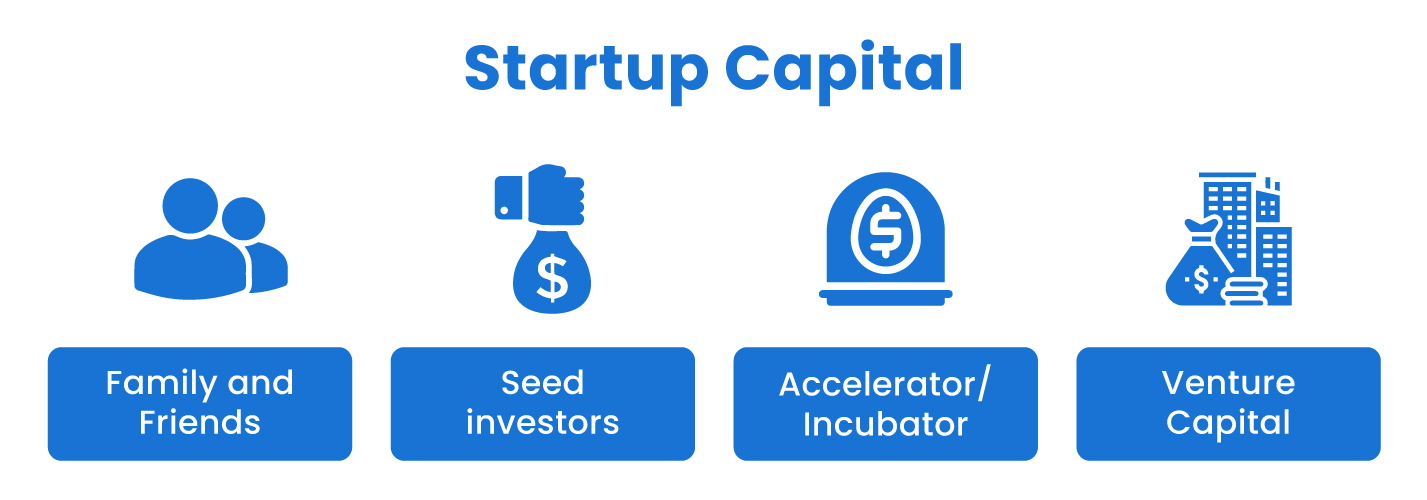 Startup Capital

Family and Friends

Seed investors

Accelerator/ Incubator

Venture Capital